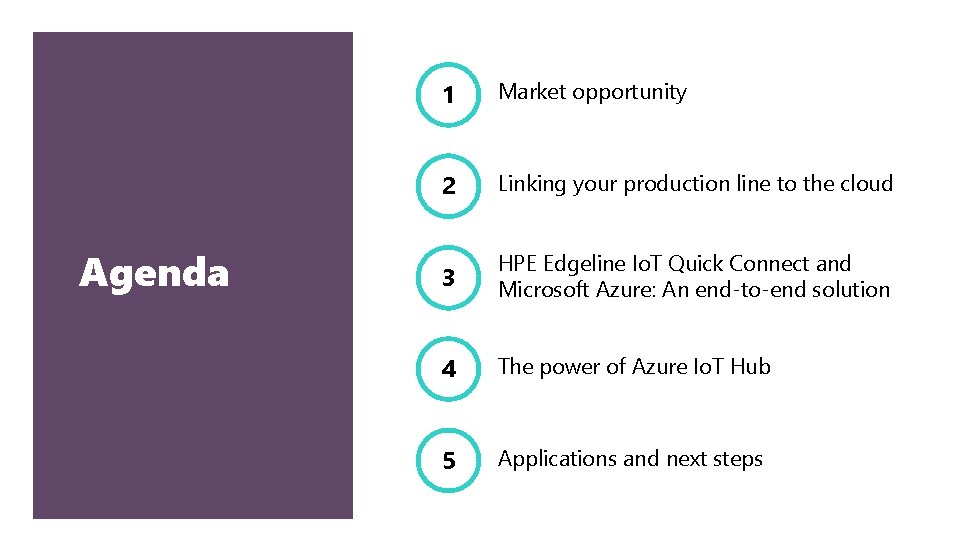 Agenda

1 Market opportunity

2 Linking your production line to the cloud

3 HPE Edgeline IoT Quick Connect and Microsoft Azure: An end-to-end solution

4 The power of Azure IoT Hub

5 Applications and next steps